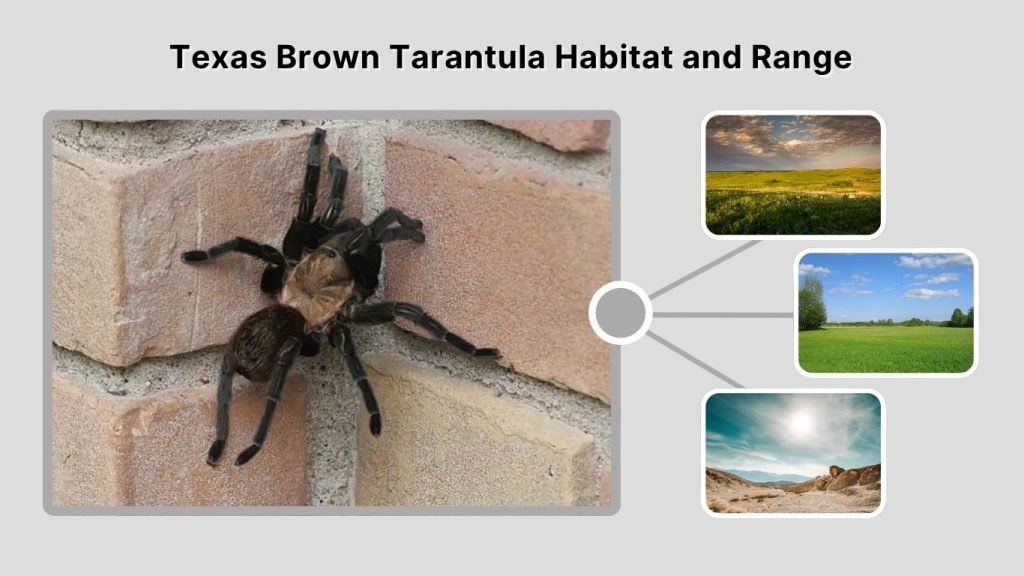 Texas Brown Tarantula Habitat and Range